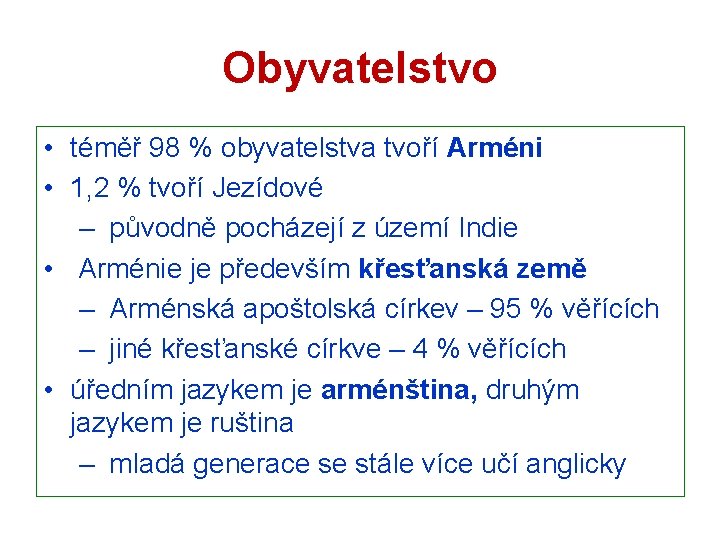 Obyvatelstvo

• téměř 98 % obyvatelstva tvoří Arméni
• 1,2 % tvoří Jezídové
– původně pocházejí z území Indie
• Arménie je především křesťanská země
– Arménská apoštolská církev – 95 % věřících
– jiné křesťanské církve – 4 % věřících
• úředním jazykem je arménština, druhým jazykem je ruština
– mladá generace se stále více učí anglicky